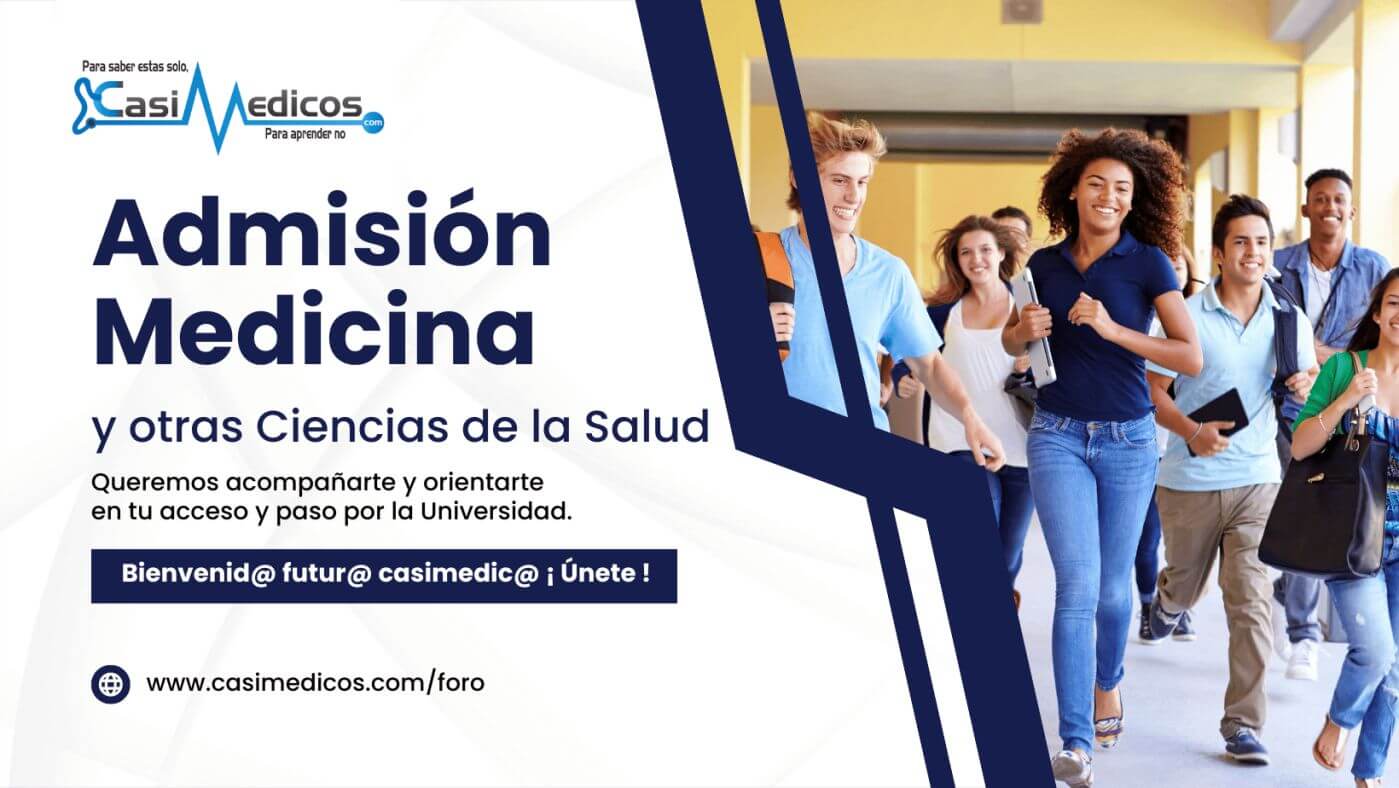 Para saber estas solo,
CasiMedicos.com
Para aprender no

Admisión Medicina

y otras Ciencias de la Salud

Queremos acompañarte y orientarte en tu acceso y paso por la Universidad.

Bienvenid@ futur@ casimedic@ ¡ Únete !

www.casimedicos.com/foro